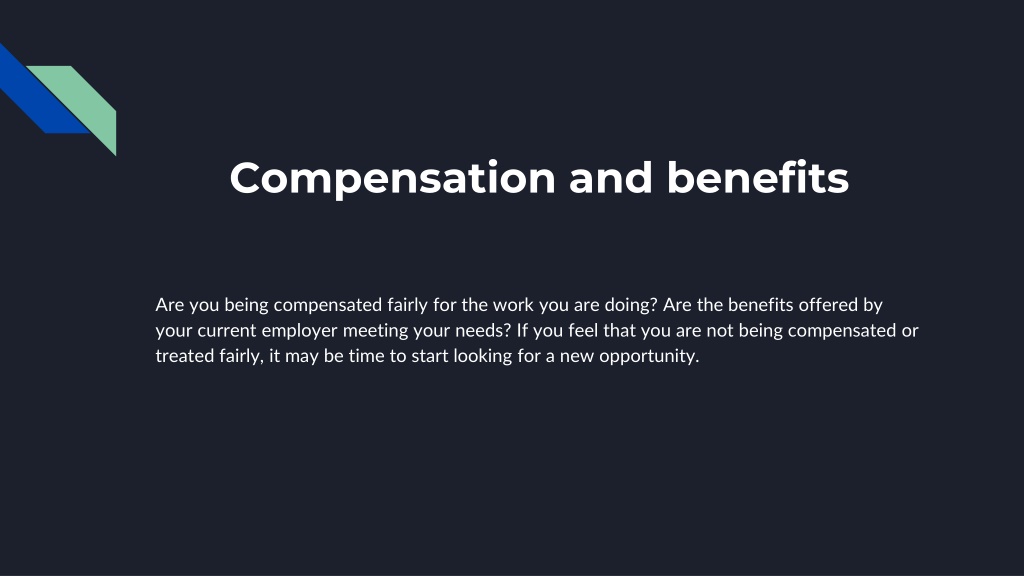 Compensation and benefits

Are you being compensated fairly for the work you are doing? Are the benefits offered by your current employer meeting your needs? If you feel that you are not being compensated or treated fairly, it may be time to start looking for a new opportunity.